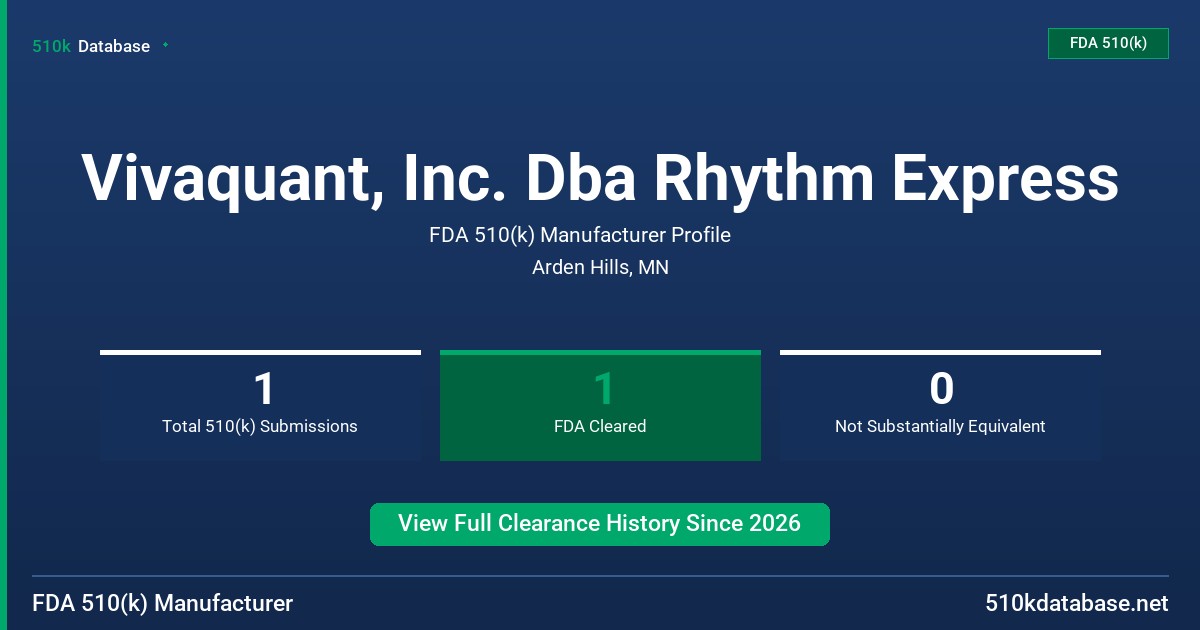 510k Database

FDA 510(k)

Vivaquant, Inc. Dba Rhythm Express

FDA 510(k) Manufacturer Profile

Arden Hills, MN

1
Total 510(k) Submissions

1
FDA Cleared

0
Not Substantially Equivalent

View Full Clearance History Since 2026

FDA 510(k) Manufacturer

510kdatabase.net